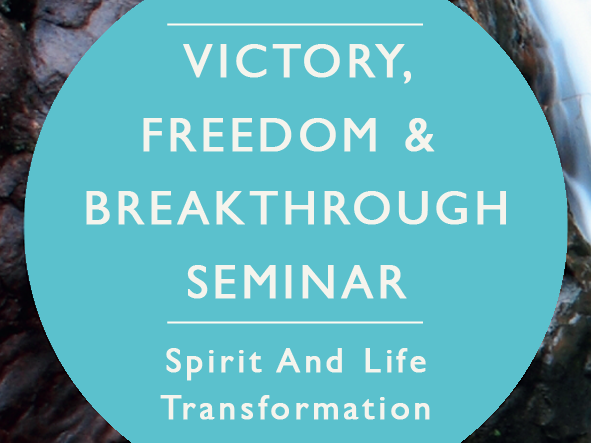 VICTORY, FREEDOM & BREAKTHROUGH SEMINAR

Spirit And Life Transformation